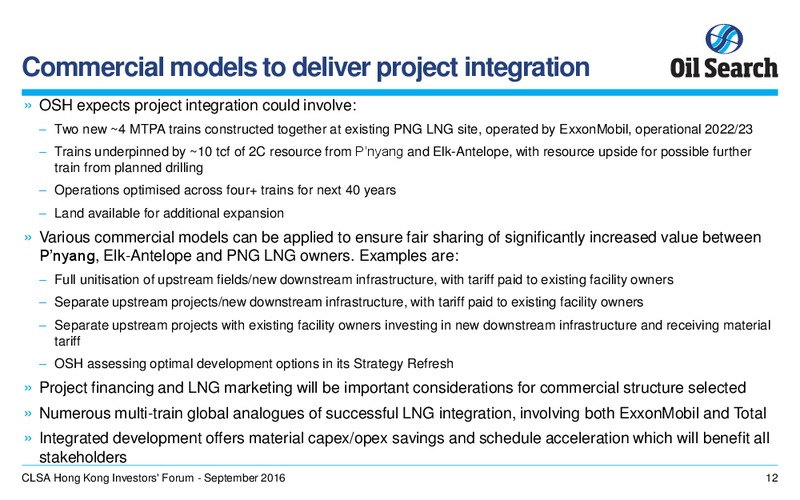 Commercial models to deliver project integration

Oil Search

» OSH expects project integration could involve:

– Two new ~4 MTPA trains constructed together at existing PNG LNG site, operated by ExxonMobil, operational 2022/23

– Trains underpinned by ~10 tcf of 2C resource from P'nyang and Elk-Antelope, with resource upside for possible further train from planned drilling

– Operations optimised across four+ trains for next 40 years

– Land available for additional expansion

» Various commercial models can be applied to ensure fair sharing of significantly increased value between P'nyang, Elk-Antelope and PNG LNG owners. Examples are:

– Full unitisation of upstream fields/new downstream infrastructure, with tariff paid to existing facility owners

– Separate upstream projects/new downstream infrastructure, with tariff paid to existing facility owners

– Separate upstream projects with existing facility owners investing in new downstream infrastructure and receiving material tariff

– OSH assessing optimal development options in its Strategy Refresh

» Project financing and LNG marketing will be important considerations for commercial structure selected

» Numerous multi-train global analogues of successful LNG integration, involving both ExxonMobil and Total

» Integrated development offers material capex/opex savings and schedule acceleration which will benefit all stakeholders

CLSA Hong Kong Investors' Forum - September 2016

12